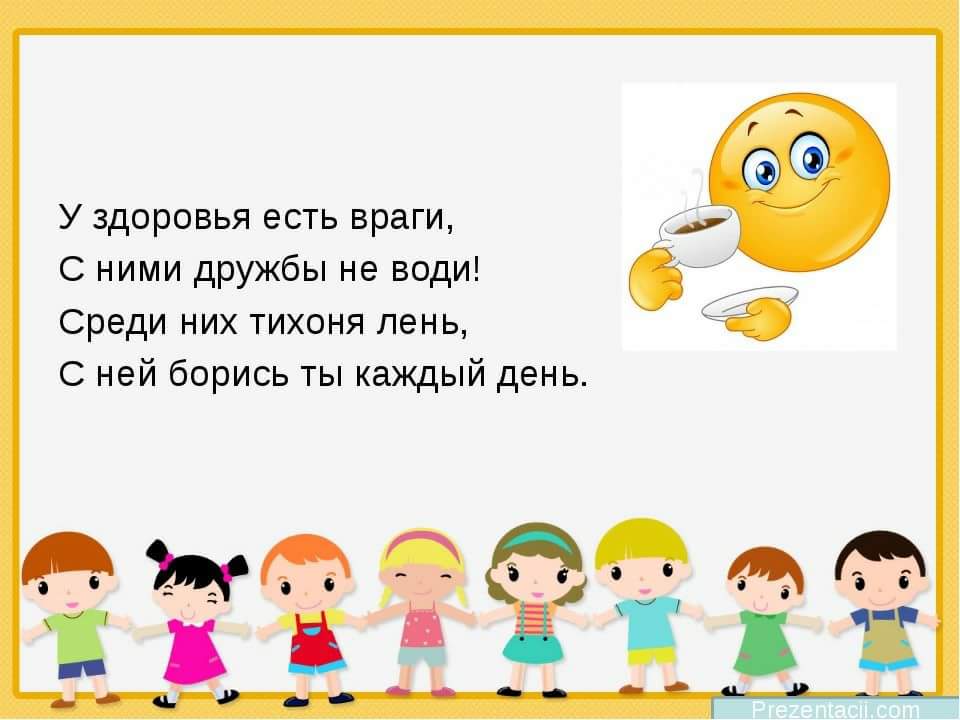 У здоровья есть враги,
С ними дружбы не води!
Среди них тихоня лень,
С ней борись ты каждый день.

Prezentacii.com